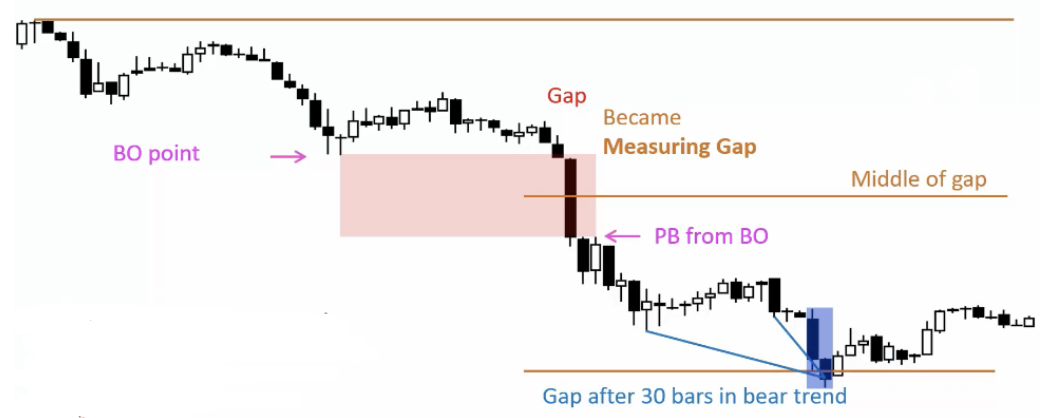 Gap

Became
Measuring Gap

BO point

Middle of gap

PB from BO

Gap after 30 bars in bear trend